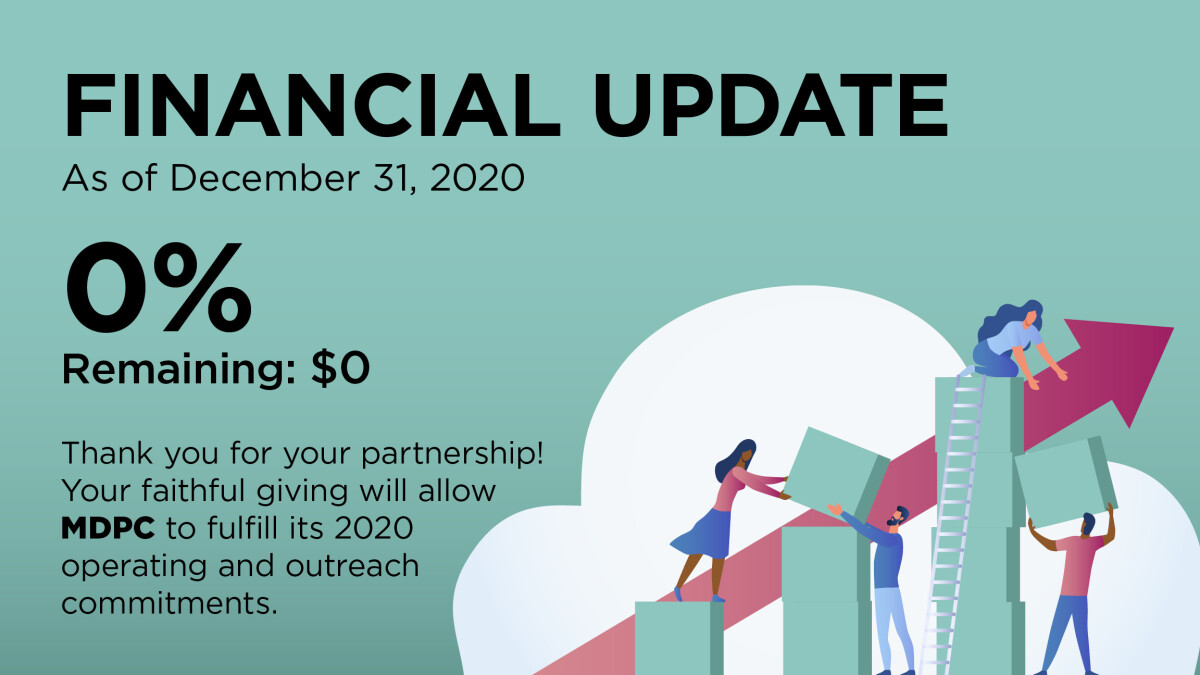 FINANCIAL UPDATE
As of December 31, 2020

0%
Remaining: $0

Thank you for your partnership! Your faithful giving will allow MDPC to fulfill its 2020 operating and outreach commitments.